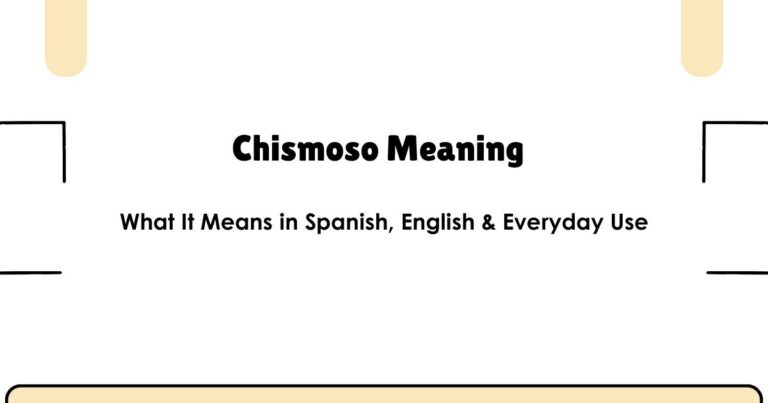 Chismoso Meaning

What It Means in Spanish, English & Everyday Use